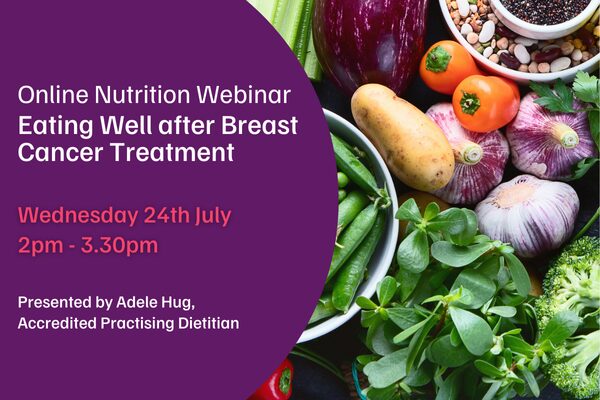 Online Nutrition Webinar
Eating Well after Breast Cancer Treatment

Wednesday 24th July
2pm - 3.30pm

Presented by Adele Hug,
Accredited Practising Dietitian